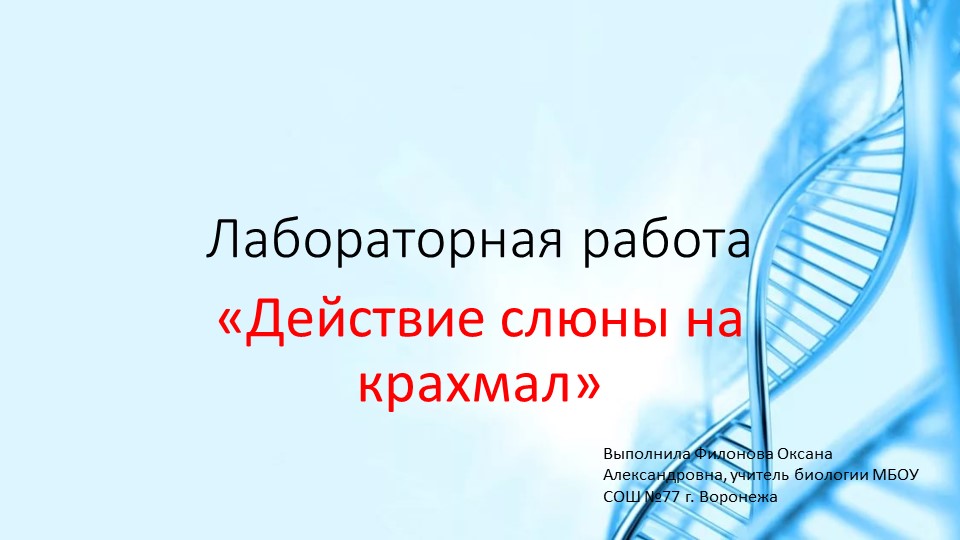 Лабораторная работа

«Действие слюны на крахмал»

Выполнила Филонова Оксана Александровна, учитель биологии МБОУ СОШ №77 г. Воронежа